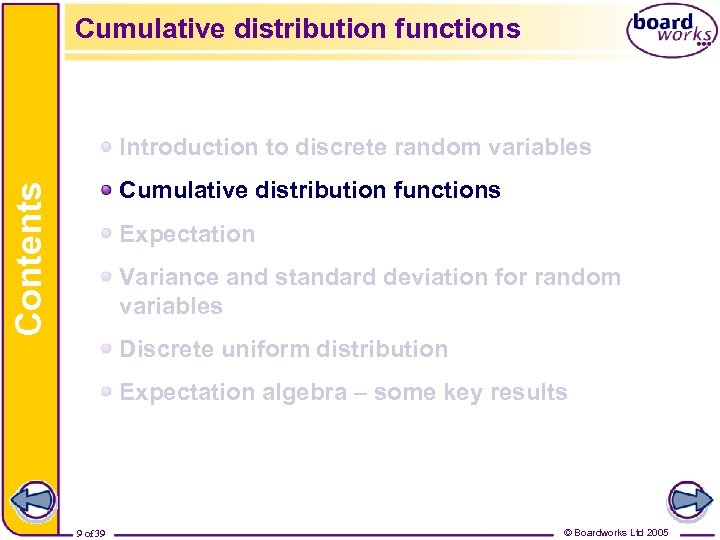 Cumulative distribution functions

board works

Contents

Introduction to discrete random variables

Cumulative distribution functions

Expectation

Variance and standard deviation for random variables

Discrete uniform distribution

Expectation algebra – some key results

9 of 39

© Boardworks Ltd 2005